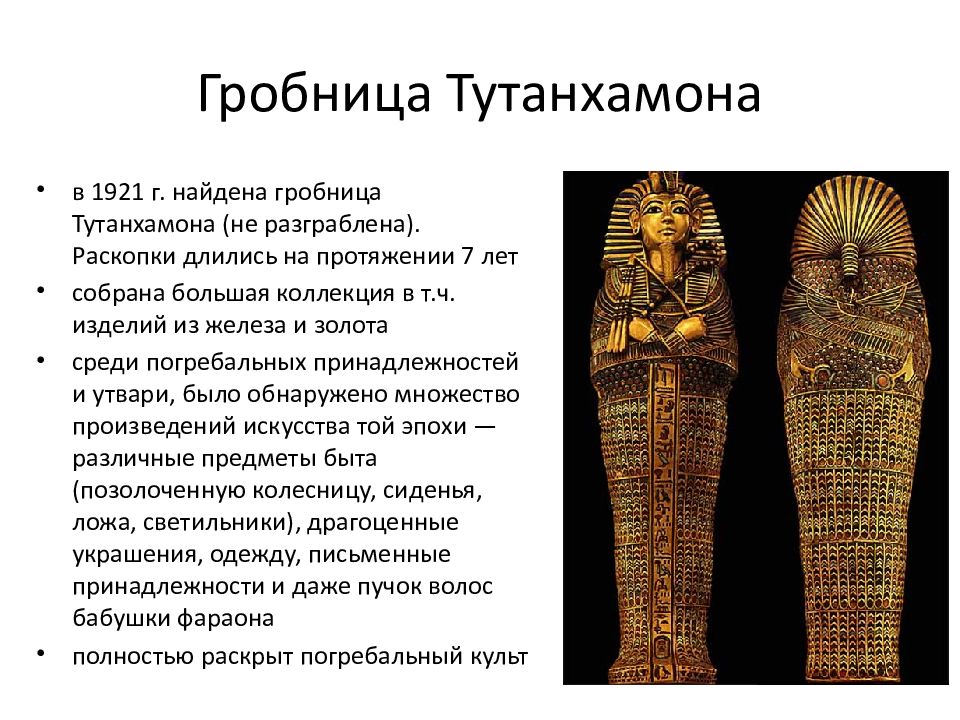 Гробница Тутанхамона

• в 1921 г. найдена гробница Тутанхамона (не разграблена). Раскопки длились на протяжении 7 лет
• собрана большая коллекция в т.ч. изделий из железа и золота
• среди погребальных принадлежностей и утвари, было обнаружено множество произведений искусства той эпохи — различные предметы быта (позолоченную колесницу, сиденья, ложа, светильники), драгоценные украшения, одежду, письменные принадлежности и даже пучок волос бабушки фараона
• полностью раскрыт погребальный культ